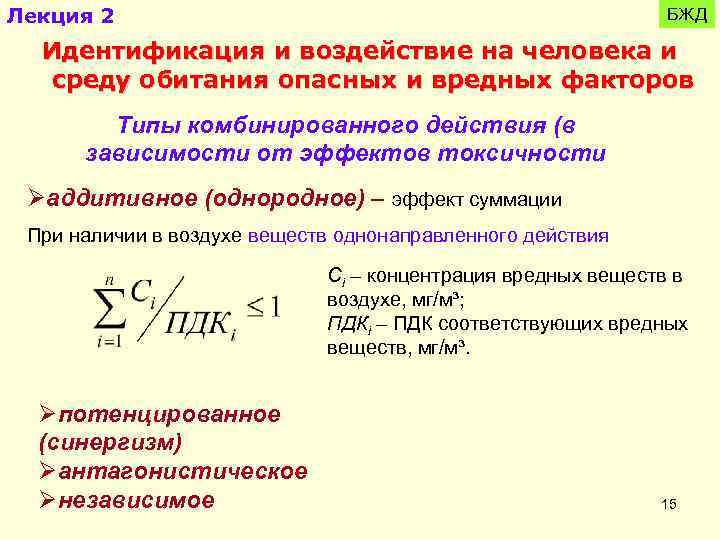 Лекция 2

БЖД

Идентификация и воздействие на человека и среду обитания опасных и вредных факторов

Типы комбинированного действия (в зависимости от эффектов токсичности

➢аддитивное (однородное) – эффект суммации

При наличии в воздухе веществ однонаправленного действия

$\sum_{i=1}^{n} C_i / ПДК_i \leq 1$

$C_i$ – концентрация вредных веществ в воздухе, мг/м³;
$ПДК_i$ – ПДК соответствующих вредных веществ, мг/м³.

➢потенцированное (синергизм)
➢антагонистическое
➢независимое

15